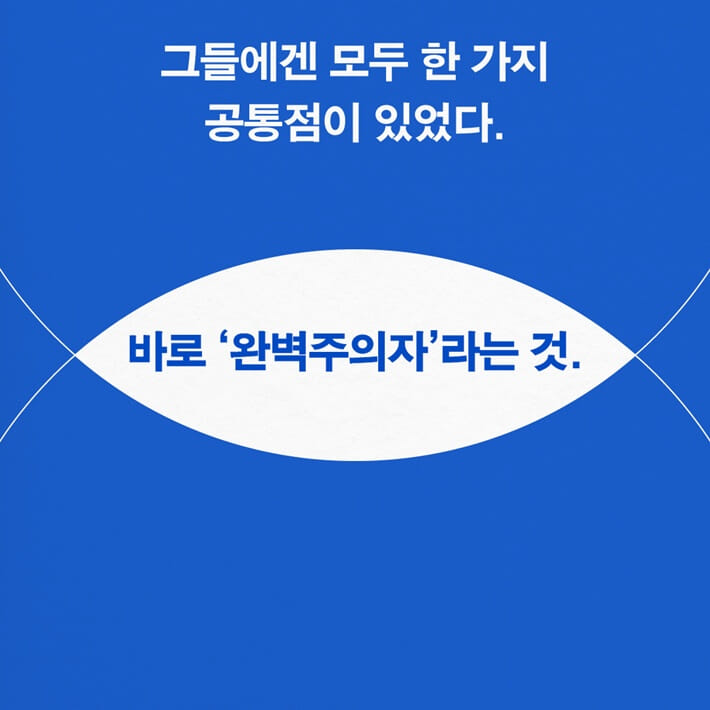 그들에겐 모두 한 가지 공통점이 있었다.

바로 ‘완벽주의자’라는 것.